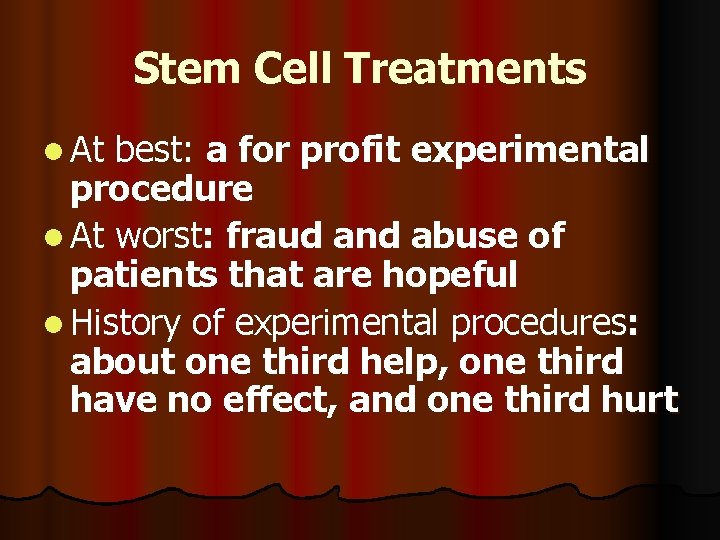 Stem Cell Treatments

- At best: a for profit experimental procedure
- At worst: fraud and abuse of patients that are hopeful
- History of experimental procedures: about one third help, one third have no effect, and one third hurt